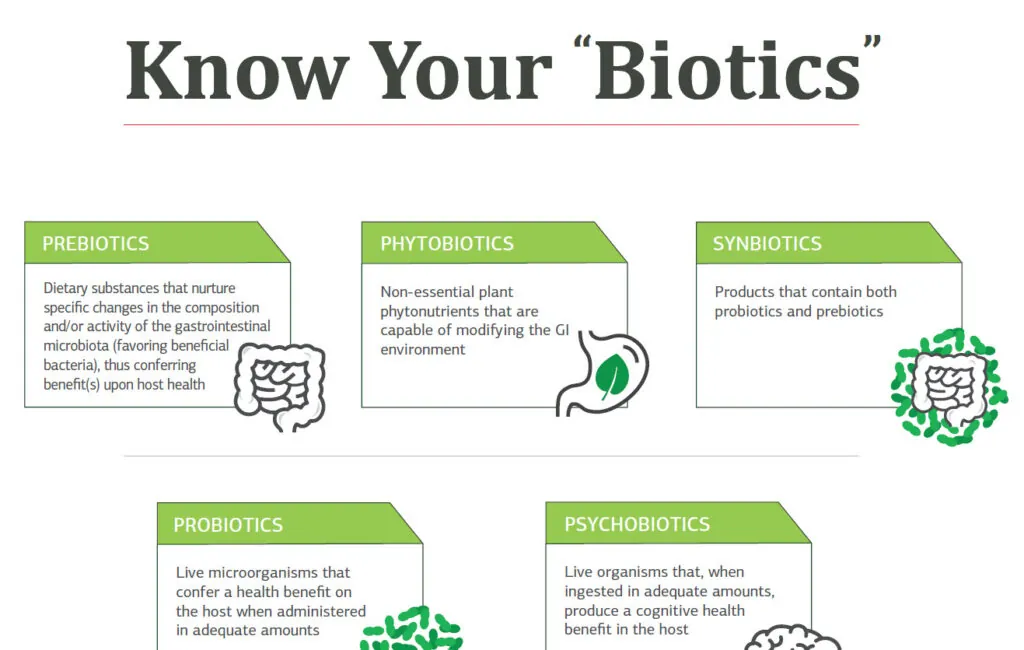 Know Your “Biotics”

PREBIOTICS

Dietary substances that nurture specific changes in the composition and/or activity of the gastrointestinal microbiota (favoring beneficial bacteria), thus conferring benefit(s) upon host health

PHYTOBIOTICS

Non-essential plant phytonutrients that are capable of modifying the GI environment

SYNBIOTICS

Products that contain both probiotics and prebiotics

PROBIOTICS

Live microorganisms that confer a health benefit on the host when administered in adequate amounts

PSYCHOBIOTICS

Live organisms that, when ingested in adequate amounts, produce a cognitive health benefit in the host